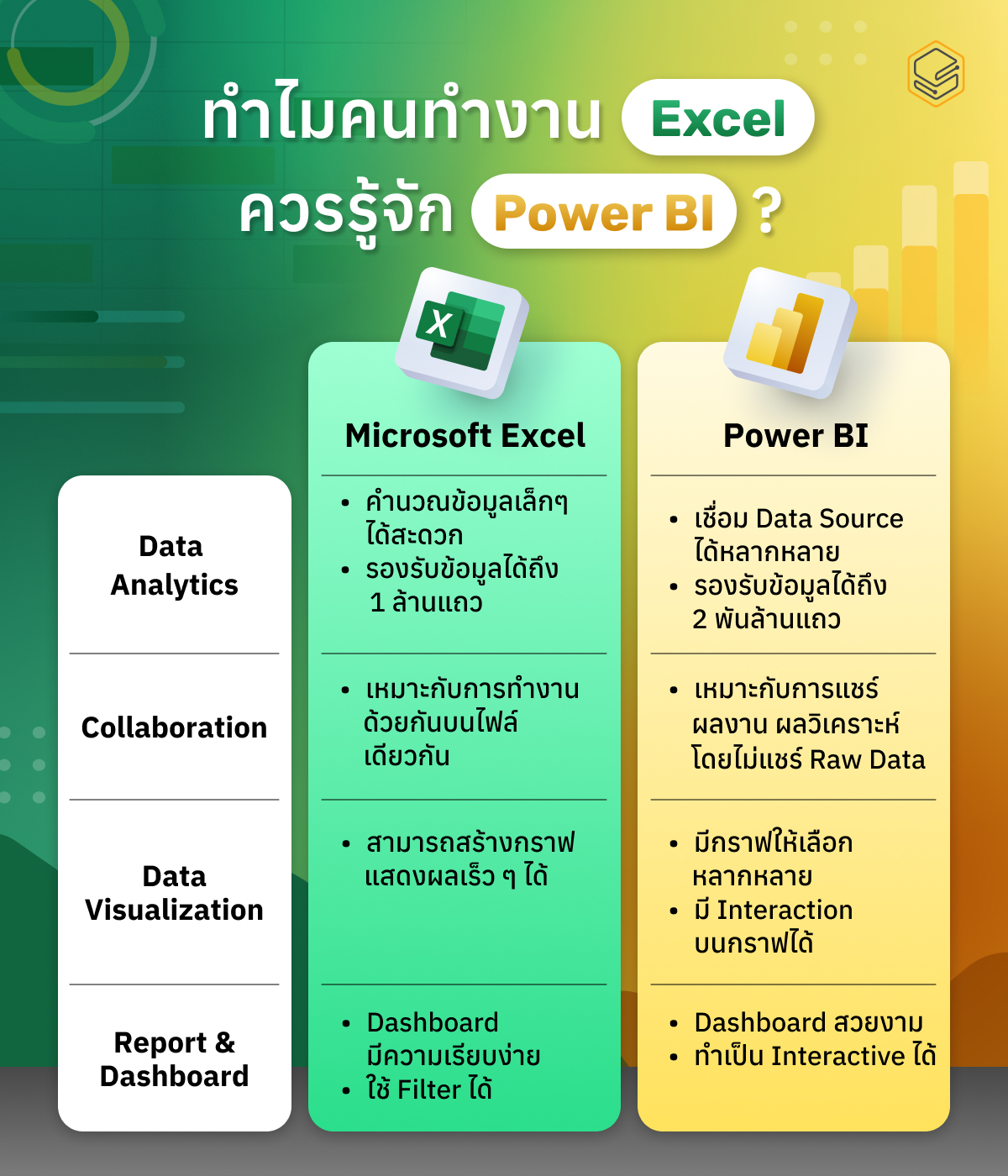 ทำไมคนทำงาน Excel ควรรู้จัก Power BI ?

| | Microsoft Excel | Power BI |
|---|---|---|
| Data Analytics | • คำนวณข้อมูลเล็กๆ ได้สะดวก • รองรับข้อมูลได้ถึง 1 ล้านแถว | • เชื่อม Data Source ได้หลากหลาย • รองรับข้อมูลได้ถึง 2 พันล้านแถว |
| Collaboration | • เหมาะกับการทำงานด้วยกันบนไฟล์เดียวกัน | • เหมาะกับการแชร์ผลงาน ผลวิเคราะห์ โดยไม่แชร์ Raw Data |
| Data Visualization | • สามารถสร้างกราฟแสดงผลเร็ว ๆ ได้ | • มีกราฟให้เลือกหลากหลาย • มี Interaction บนกราฟได้ |
| Report & Dashboard | • Dashboard มีความเรียบง่าย • ใช้ Filter ได้ | • Dashboard สวยงาม • ทำเป็น Interactive ได้ |